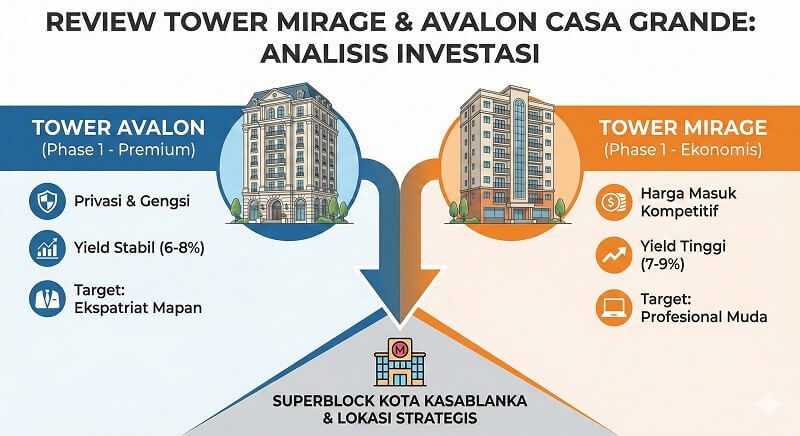 REVIEW TOWER MIRAGE & AVALON CASA GRANDE: ANALISIS INVESTASI

TOWER AVALON
(Phase 1 - Premium)

Privasi & Gengsi

Yield Stabil (6-8%)

Target: Ekspatriat Mapan

TOWER MIRAGE
(Phase 1 - Ekonomis)

Harga Masuk Kompetitif

Yield Tinggi (7-9%)

Target: Profesional Muda

M

SUPERBLOCK KOTA KASABLANKA & LOKASI STRATEGIS